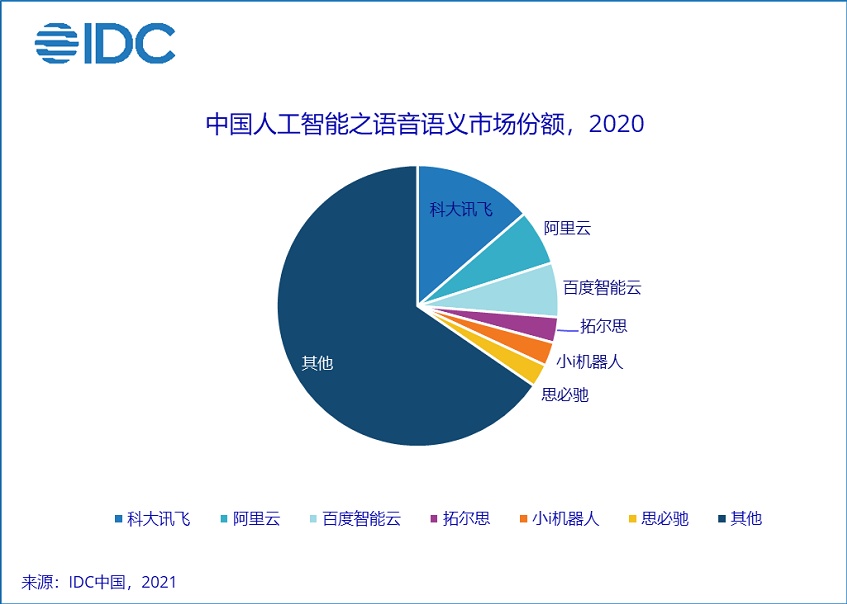 IDC

中国人工智能之语音语义市场份额，2020

科大讯飞
阿里云
百度智能云
拓尔思
小i机器人
思必驰
其他

科大讯飞 阿里云 百度智能云 拓尔思 小i机器人 思必驰 其他

来源：IDC中国，2021